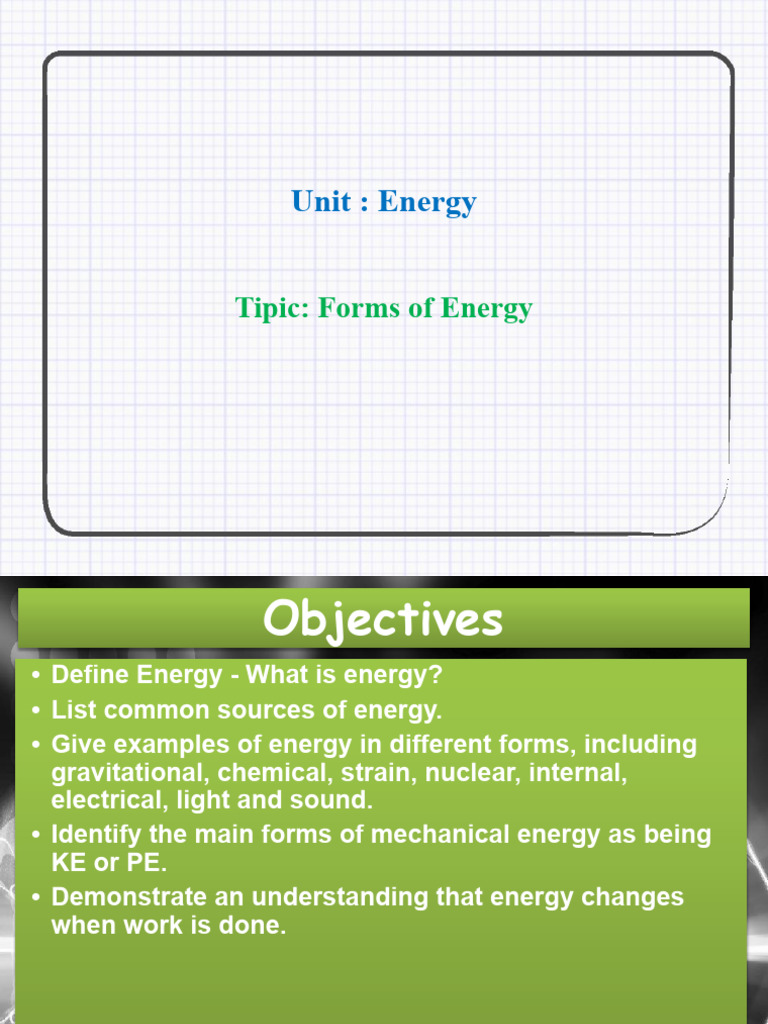 Unit : Energy

Tipic: Forms of Energy

Objectives

• Define Energy - What is energy?
• List common sources of energy.
• Give examples of energy in different forms, including gravitational, chemical, strain, nuclear, internal, electrical, light and sound.
• Identify the main forms of mechanical energy as being KE or PE.
• Demonstrate an understanding that energy changes when work is done.